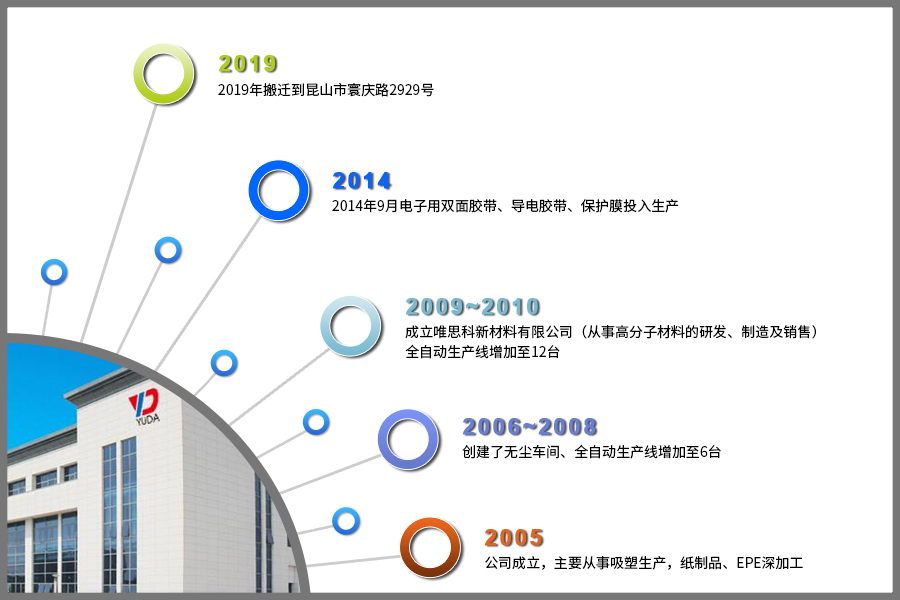 2019
2019年搬迁到昆山市寰庆路2929号

2014
2014年9月电子用双面胶带、导电胶带、保护膜投入生产

2009~2010
成立唯思科新材料有限公司（从事高分子材料的研发、制造及销售）
全自动生产线增加至12台

2006~2008
创建了无尘车间、全自动生产线增加至6台

2005
公司成立，主要从事吸塑生产，纸制品、EPE深加工

YUDA